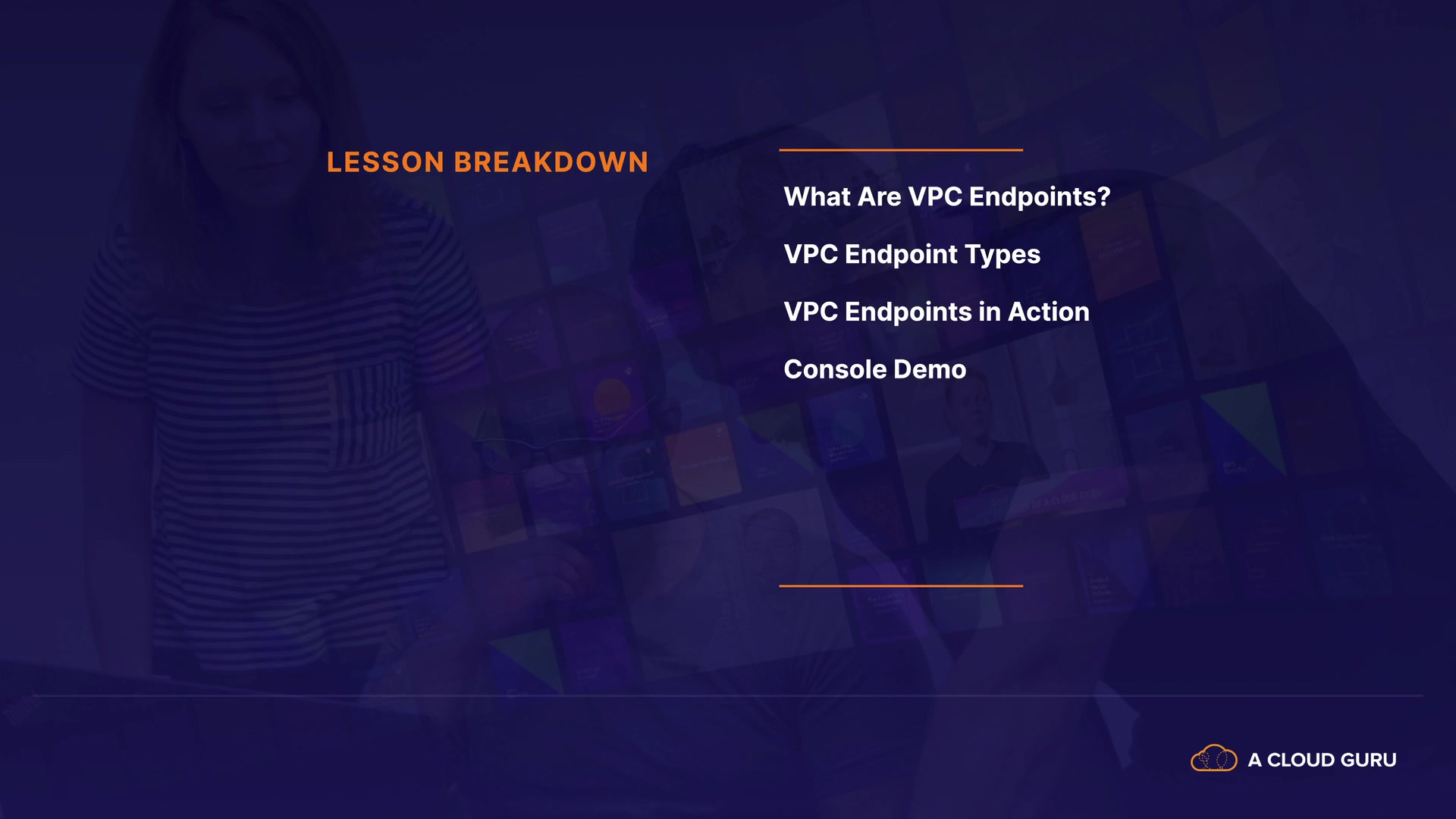 LESSON BREAKDOWN

What Are VPC Endpoints?

VPC Endpoint Types

VPC Endpoints in Action

Console Demo

A CLOUD GURU